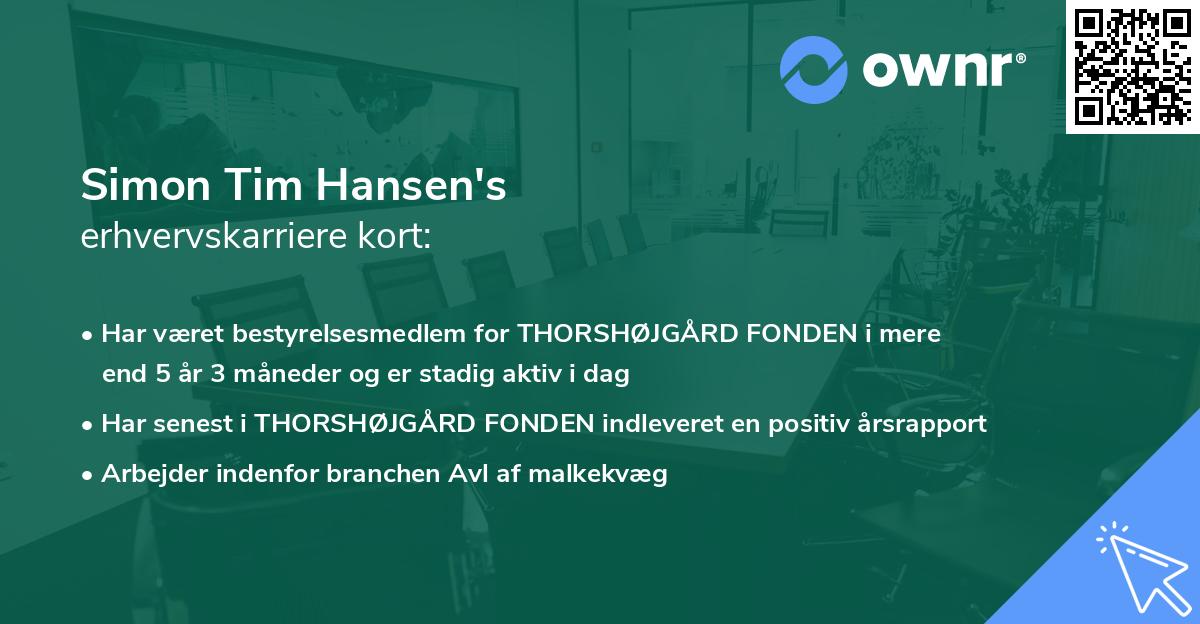 ownr®

Simon Tim Hansen's
erhvervskarriere kort:

• Har været bestyrelsesmedlem for THORSHØJGÅRD FONDEN i mere end 5 år 3 måneder og er stadig aktiv i dag
• Har senest i THORSHØJGÅRD FONDEN indleveret en positiv årsrapport
• Arbejder indenfor branchen Avl af malkekvæg